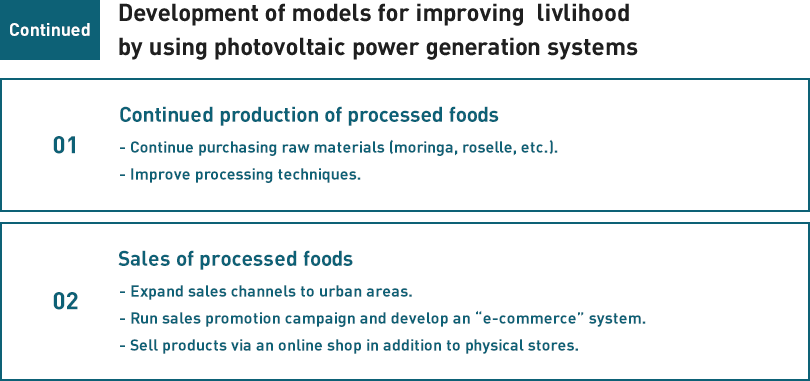 Continued

Development of models for improving livlihood by using photovoltaic power generation systems

01

Continued production of processed foods

- Continue purchasing raw materials (moringa, roselle, etc.).
- Improve processing techniques.

02

Sales of processed foods

- Expand sales channels to urban areas.
- Run sales promotion campaign and develop an “e-commerce” system.
- Sell products via an online shop in addition to physical stores.